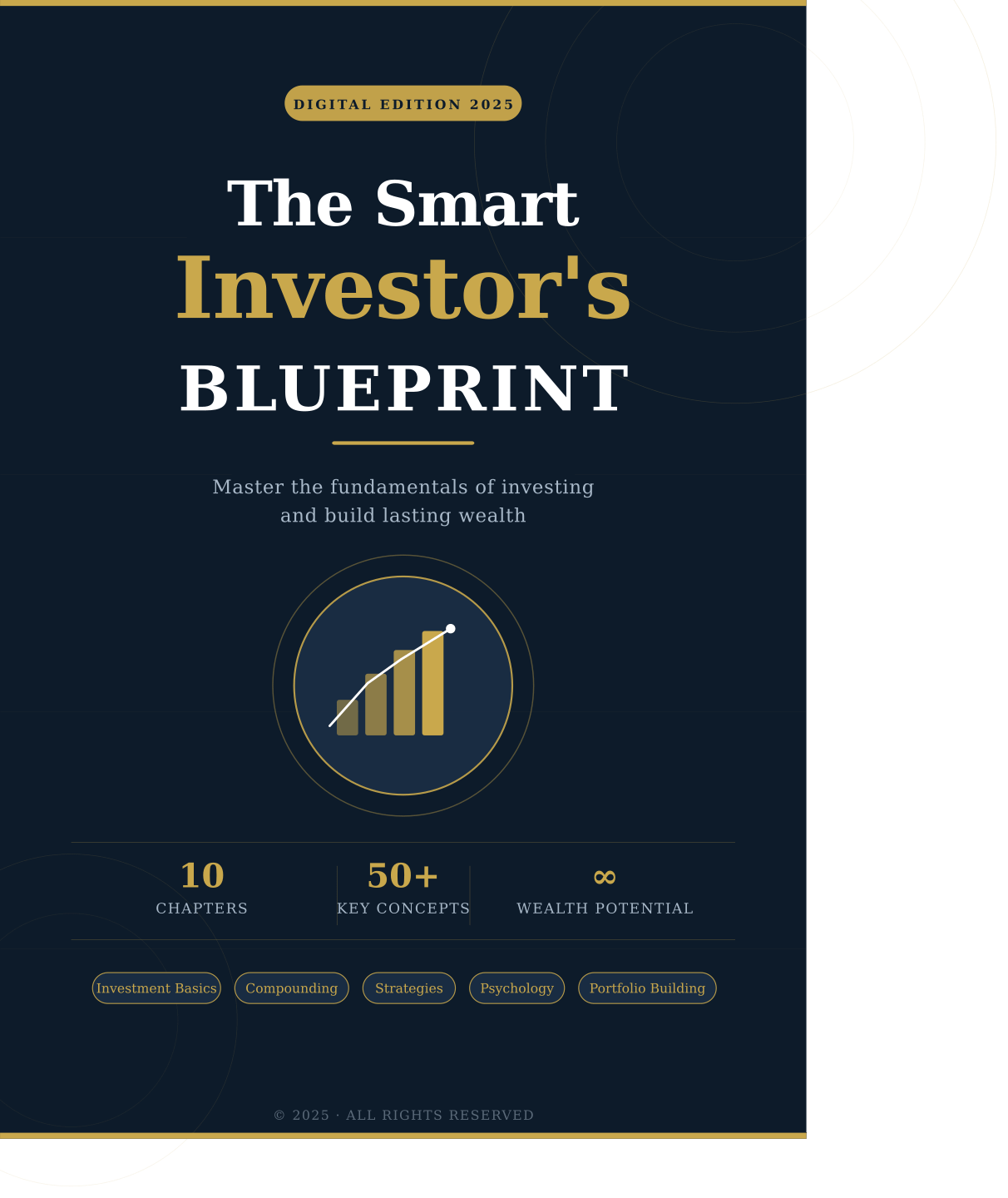 DIGITAL EDITION 2025

The Smart
Investor's
BLUEPRINT

Master the fundamentals of investing and build lasting wealth

10
CHAPTERS

50+
KEY CONCEPTS

∞
WEALTH POTENTIAL

Investment Basics
Compounding
Strategies
Psychology
Portfolio Building

© 2025 · ALL RIGHTS RESERVED